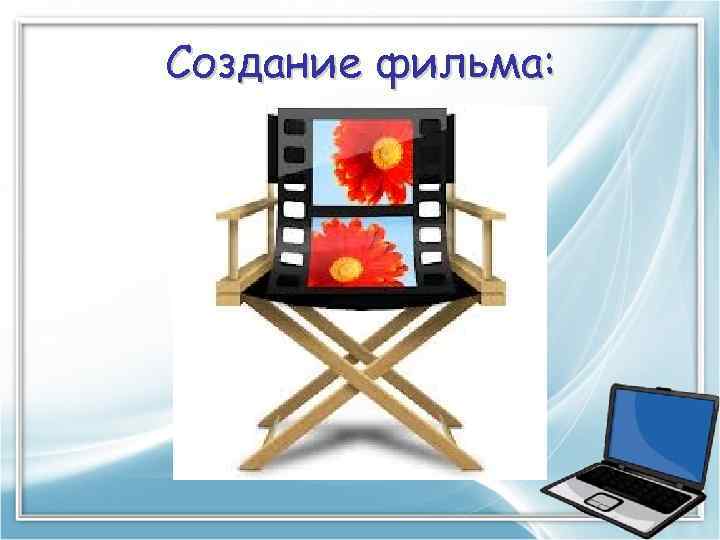 Создание фильма: